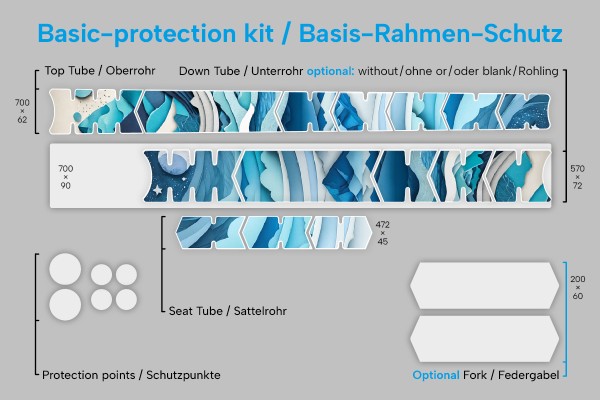 Basic-protection kit / Basis-Rahmen-Schutz

Top Tube / Oberrohr

Down Tube / Unterrohr optional: without/ohne or/oder blank/Rohling

700 × 62

700 × 90

570 × 72

472 × 45

Seat Tube / Sattelrohr

200 × 60

Protection points / Schutzpunkte

Optional Fork / Federgabel